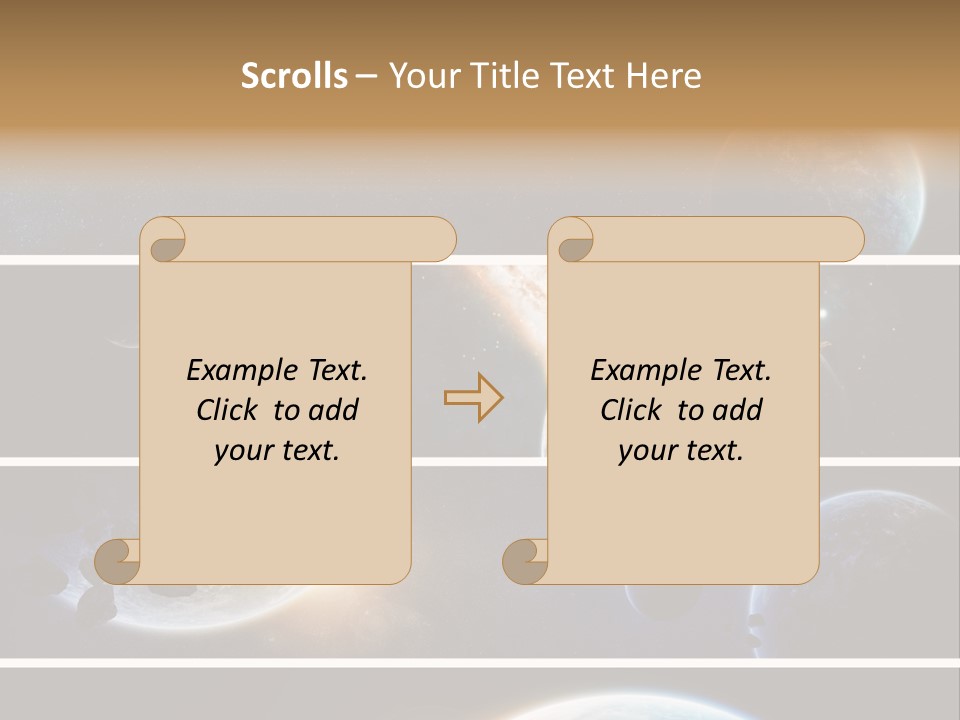 Scrolls – Your Title Text Here

Example Text. Click to add your text.

Example Text. Click to add your text.